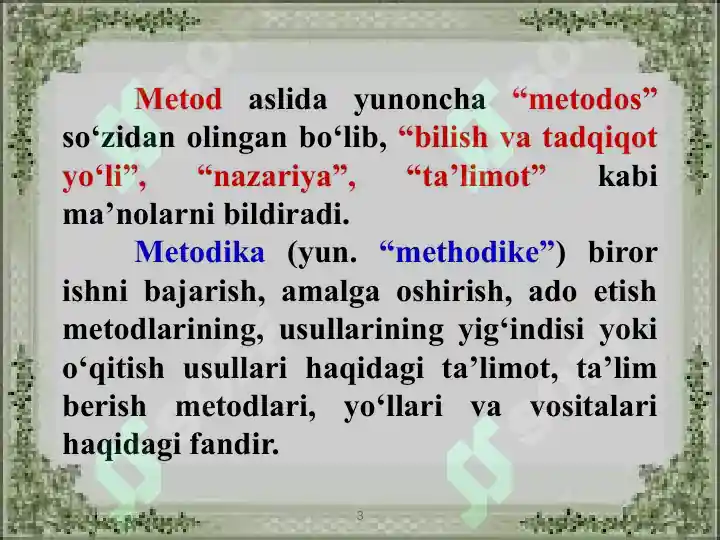 Metod aslida yunoncha “metodos” so‘zidan olingan bo‘lib, “bilish va tadqiqot yo‘li”, “nazariya”, “ta’limot” kabi ma’nolarni bildiradi.

Metodika (yun. “methodike”) biror ishni bajarish, amalga oshirish, ado etish metodlarining, usullarining yig‘indisi yoki o‘qitish usullari haqidagi ta’limot, ta’lim berish metodlari, yo‘llari va vositalari haqidagi fandir.

3